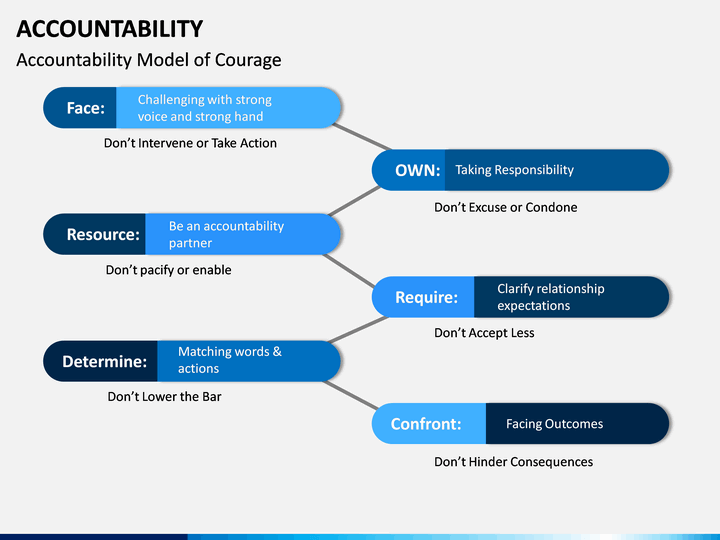 ACCOUNTABILITY

Accountability Model of Courage

Face: Challenging with strong voice and strong hand

Don't Intervene or Take Action

OWN: Taking Responsibility

Don't Excuse or Condone

Resource: Be an accountability partner

Don't pacify or enable

Require: Clarify relationship expectations

Don't Accept Less

Determine: Matching words & actions

Don't Lower the Bar

Confront: Facing Outcomes

Don't Hinder Consequences